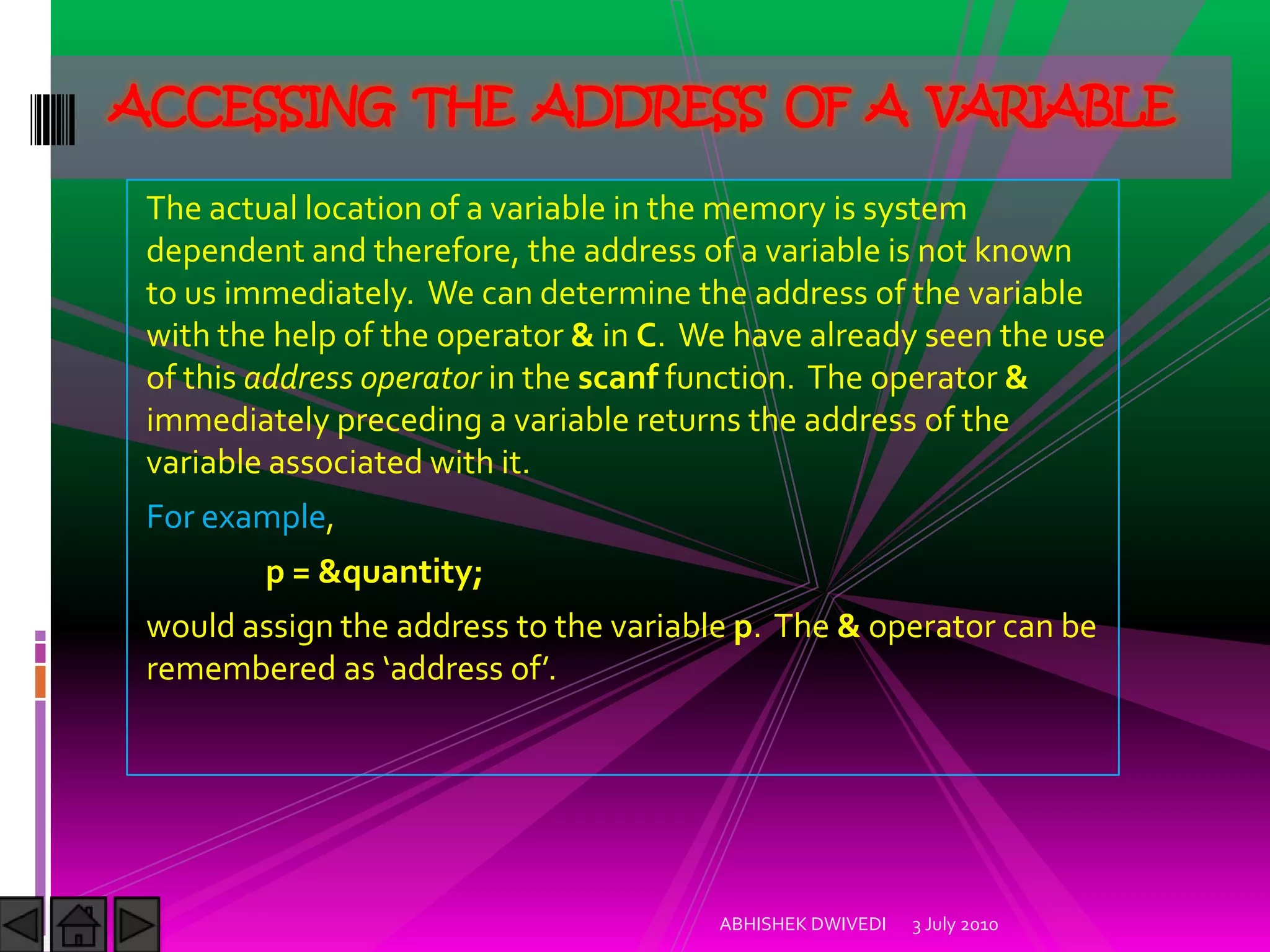 ACCESSING THE ADDRESS OF A VARIABLE

The actual location of a variable in the memory is system dependent and therefore, the address of a variable is not known to us immediately. We can determine the address of the variable with the help of the operator & in C. We have already seen the use of this address operator in the scanf function. The operator & immediately preceding a variable returns the address of the variable associated with it.

For example,

p = &quantity;

would assign the address to the variable p. The & operator can be remembered as ‘address of’.

ABHISHEK DWIVEDI 3 July 2010